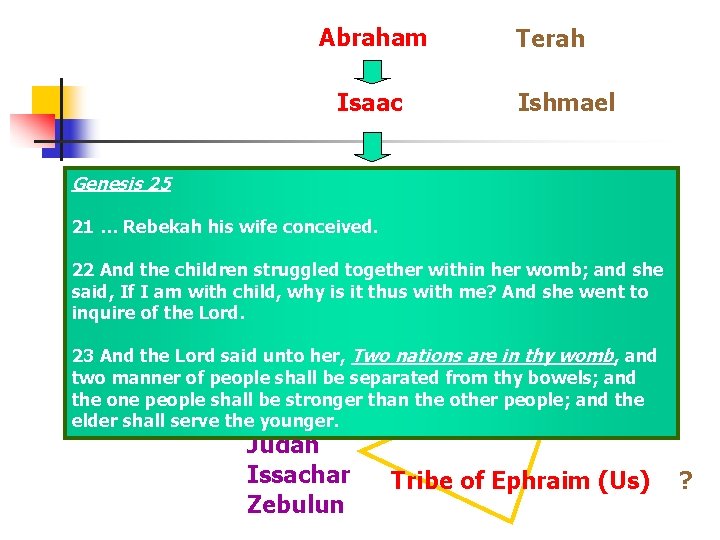 Abraham Terah

Isaac Ishmael

Genesis 25

21 ... Rebekah his wife conceived.

22 And the children struggled together within her womb; and she said, If I am with child, why is it thus with me? And she went to inquire of the Lord.

23 And the Lord said unto her, Two nations are in thy womb, and two manner of people shall be separated from thy bowels; and the one people shall be stronger than the other people; and the elder shall serve the younger.

Judah
Issachar
Zebulun

Tribe of Ephraim (Us) ?